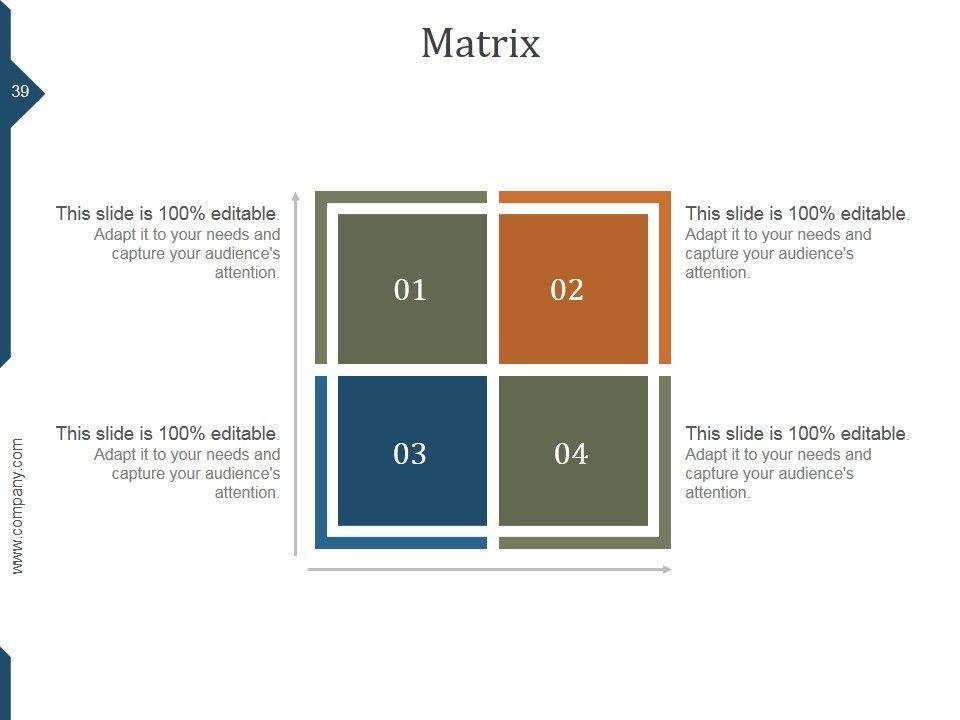 Matrix

39

This slide is 100% editable. Adapt it to your needs and capture your audience's attention.

01

02

This slide is 100% editable. Adapt it to your needs and capture your audience's attention.

This slide is 100% editable. Adapt it to your needs and capture your audience's attention.

03

04

This slide is 100% editable. Adapt it to your needs and capture your audience's attention.

www.company.com